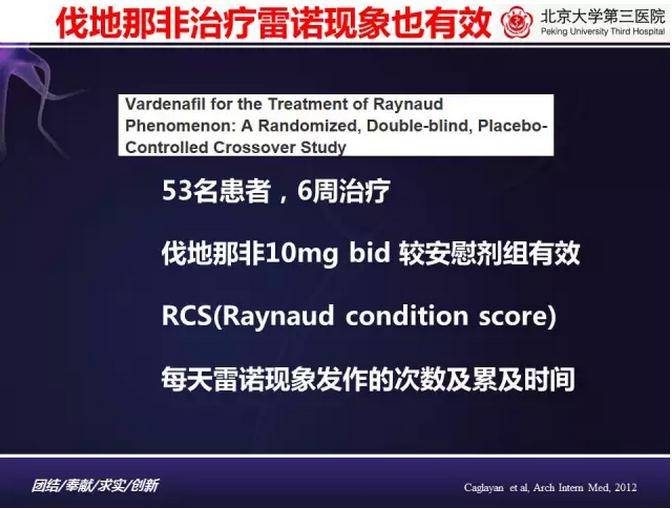 伐地那非治疗雷诺现象也有效

北京大学第三医院
Peking University Third Hospital

Vardenafil for the Treatment of Raynaud Phenomenon: A Randomized, Double-blind, Placebo-Controlled Crossover Study

53名患者，6周治疗

伐地那非10mg bid 较安慰剂组有效

RCS(Raynaud condition score)

每天雷诺现象发作的次数及累及时间

团结/奉献/求实/创新

Caglayan et al, Arch Intern Med, 2012